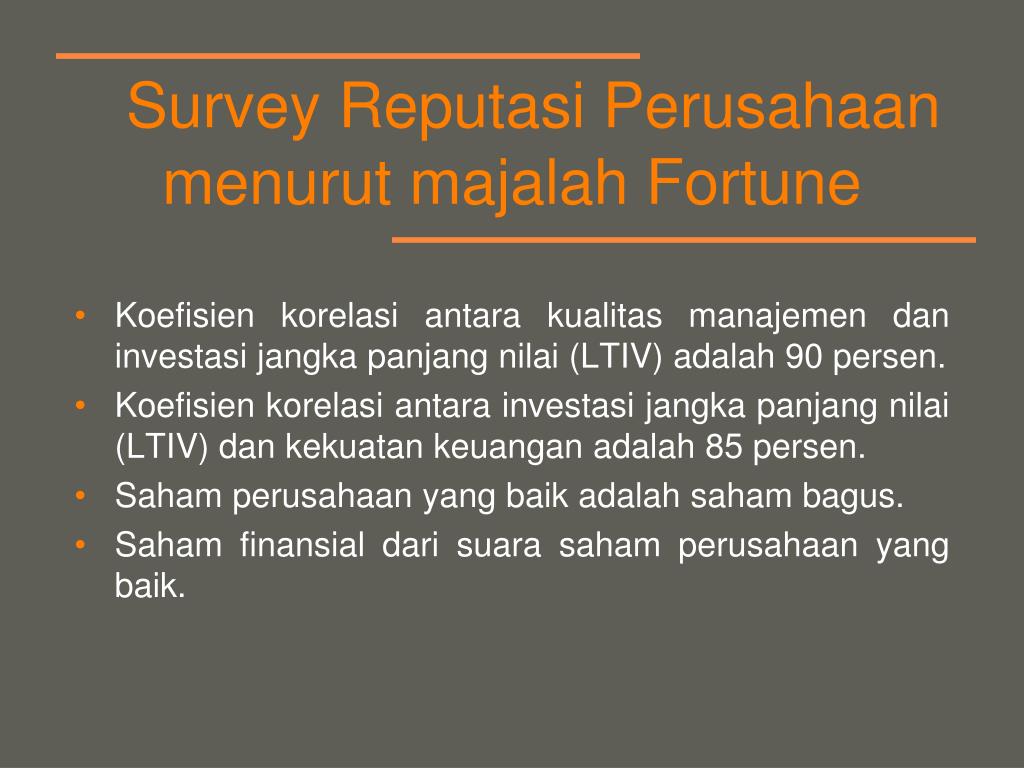 Survey Reputasi Perusahaan menurut majalah Fortune

• Koefisien korelasi antara kualitas manajemen dan investasi jangka panjang nilai (LTIV) adalah 90 persen.
• Koefisien korelasi antara investasi jangka panjang nilai (LTIV) dan kekuatan keuangan adalah 85 persen.
• Saham perusahaan yang baik adalah saham bagus.
• Saham finansial dari suara saham perusahaan yang baik.